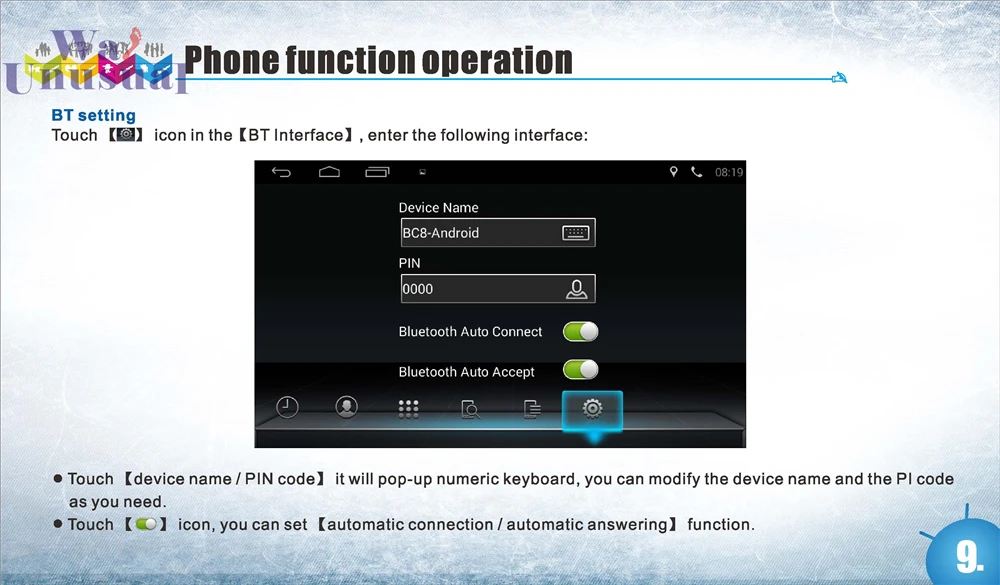 Way Unusual

Phone function operation

BT setting
Touch 【 】 icon in the【BT Interface】, enter the following interface:

08:19

Device Name

BC8-Android

PIN

0000

Bluetooth Auto Connect

Bluetooth Auto Accept

● Touch 【device name / PIN code】 it will pop-up numeric keyboard, you can modify the device name and the PI code as you need.

● Touch 【 】 icon, you can set 【automatic connection / automatic answering】 function.

9.